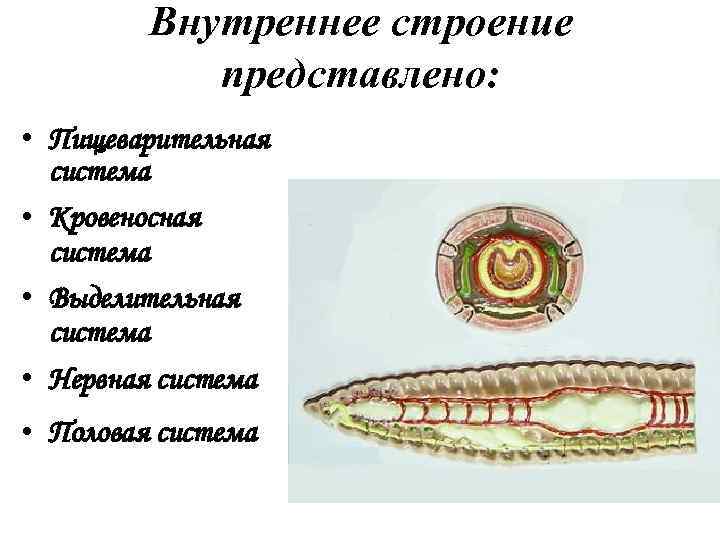 Внутреннее строение представлено:

• Пищеварительная система
• Кровеносная система
• Выделительная система
• Нервная система
• Половая система